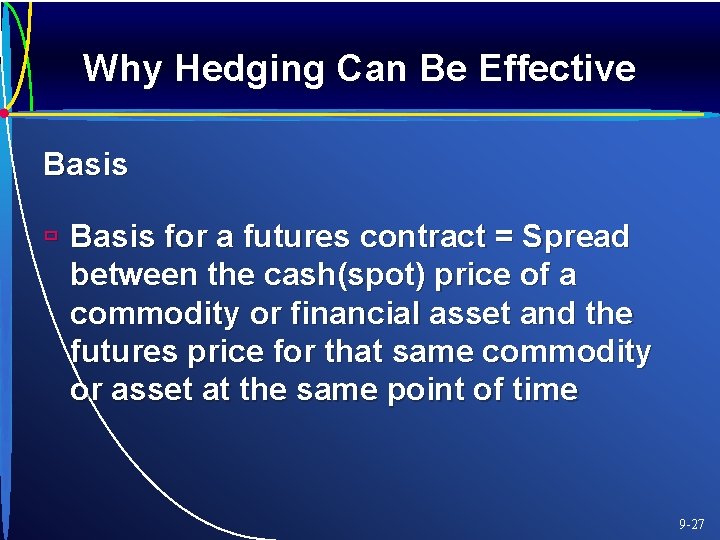 Why Hedging Can Be Effective

Basis

Basis for a futures contract = Spread between the cash(spot) price of a commodity or financial asset and the futures price for that same commodity or asset at the same point of time

9-27